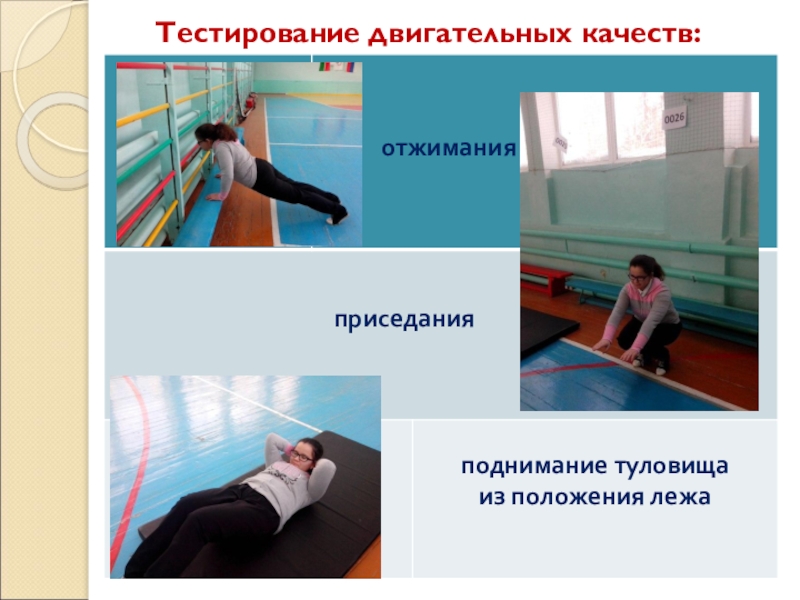 Тестирование двигательных качеств:

отжимания

0026

приседания

поднимание туловища из положения лежа